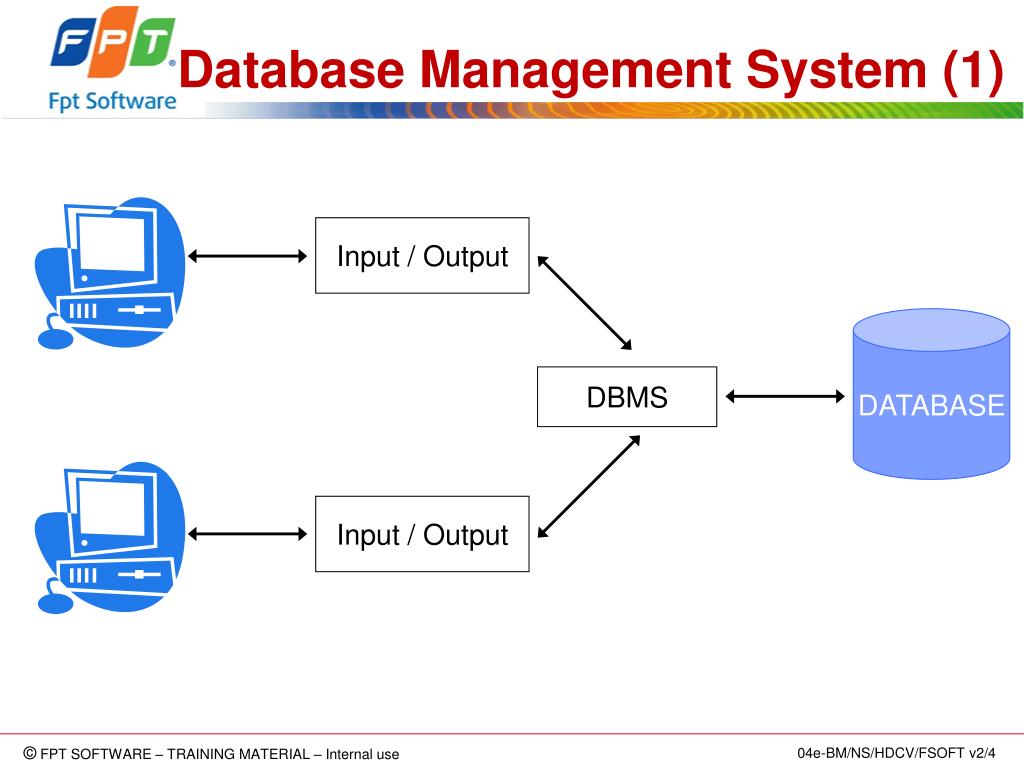 FPT
Fpt Software
Database Management System (1)

Input / Output

DBMS

DATABASE

Input / Output

© FPT SOFTWARE – TRAINING MATERIAL – Internal use

04e-BM/NS/HDCV/FSOFT v2/4